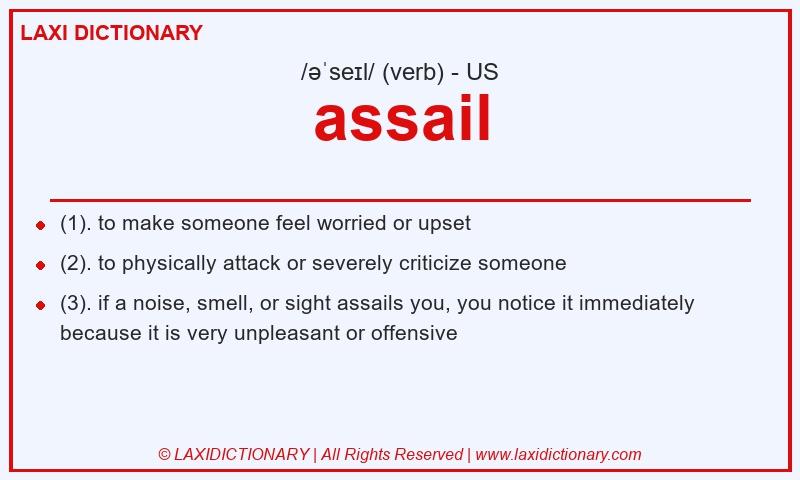 LAXI DICTIONARY

/əˈseɪl/ (verb) - US

assail

- (1). to make someone feel worried or upset
- (2). to physically attack or severely criticize someone
- (3). if a noise, smell, or sight assails you, you notice it immediately because it is very unpleasant or offensive

© LAXIDICTIONARY | All Rights Reserved | www.laxidictionary.com